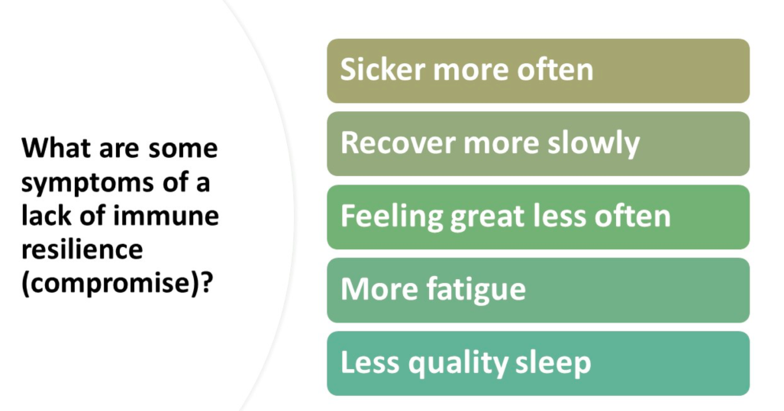 What are some symptoms of a lack of immune resilience (compromise)?

Sicker more often

Recover more slowly

Feeling great less often

More fatigue

Less quality sleep